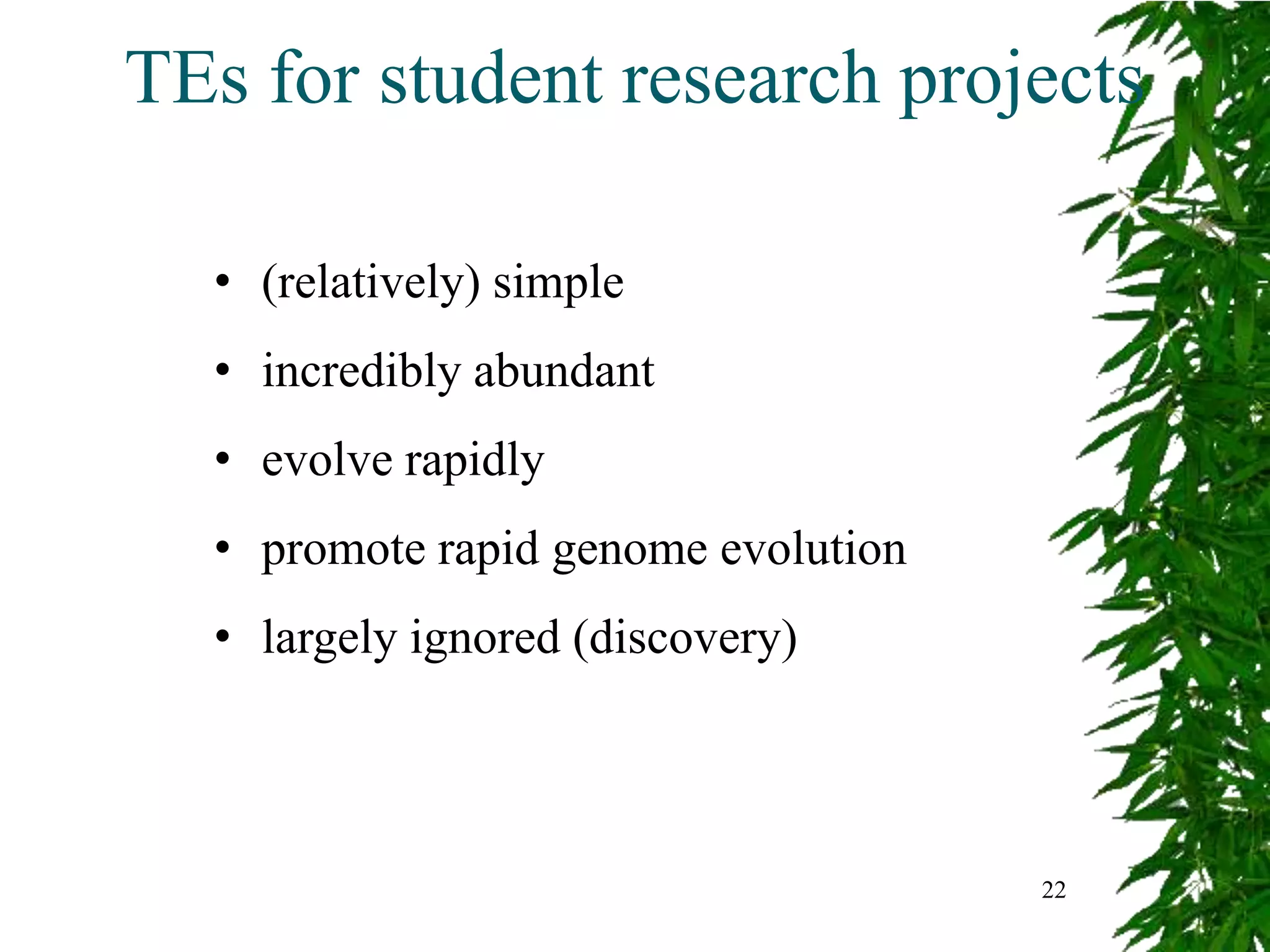 TEs for student research projects

• (relatively) simple
• incredibly abundant
• evolve rapidly
• promote rapid genome evolution
• largely ignored (discovery)

22